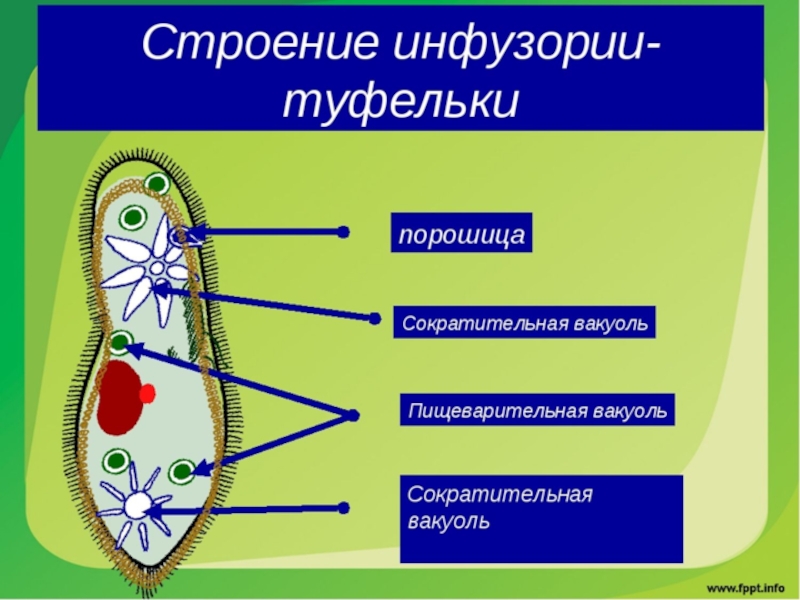 Строение инфузории-туфельки

порошица

Сократительная вакуоль

Пищеварительная вакуоль

Сократительная вакуоль

www.fppt.info